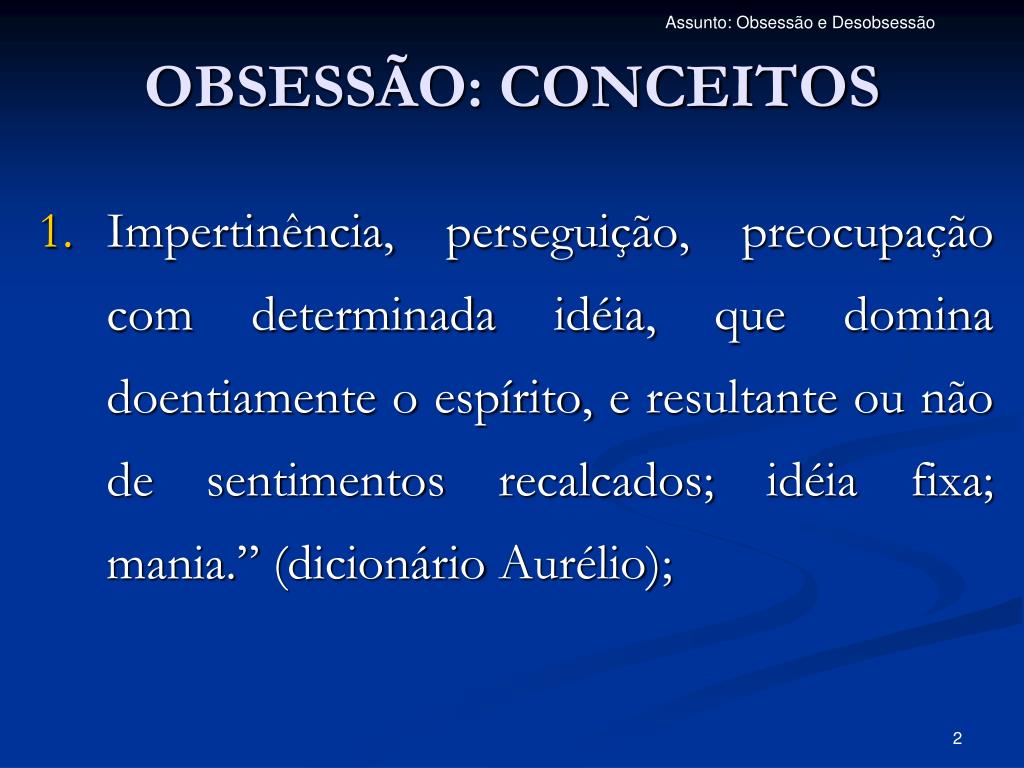 Assunto: Obsessão e Desobsessão

OBSESSÃO: CONCEITOS

1. Impertinência, perseguição, preocupação com determinada idéia, que domina doentiamente o espírito, e resultante ou não de sentimentos recalcados; idéia fixa; mania.” (dicionário Aurélio);

2